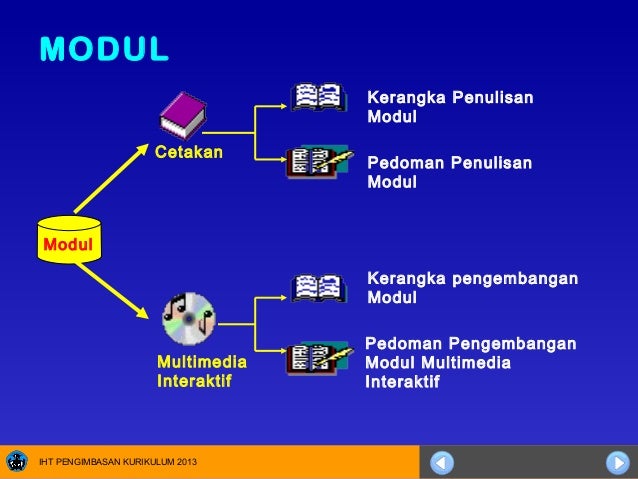 MODUL

Modul

Cetakan

Kerangka Penulisan Modul

Pedoman Penulisan Modul

Multimedia Interaktif

Kerangka pengembangan Modul

Pedoman Pengembangan Modul Multimedia Interaktif

IHT PENGIMBASAN KURIKULUM 2013